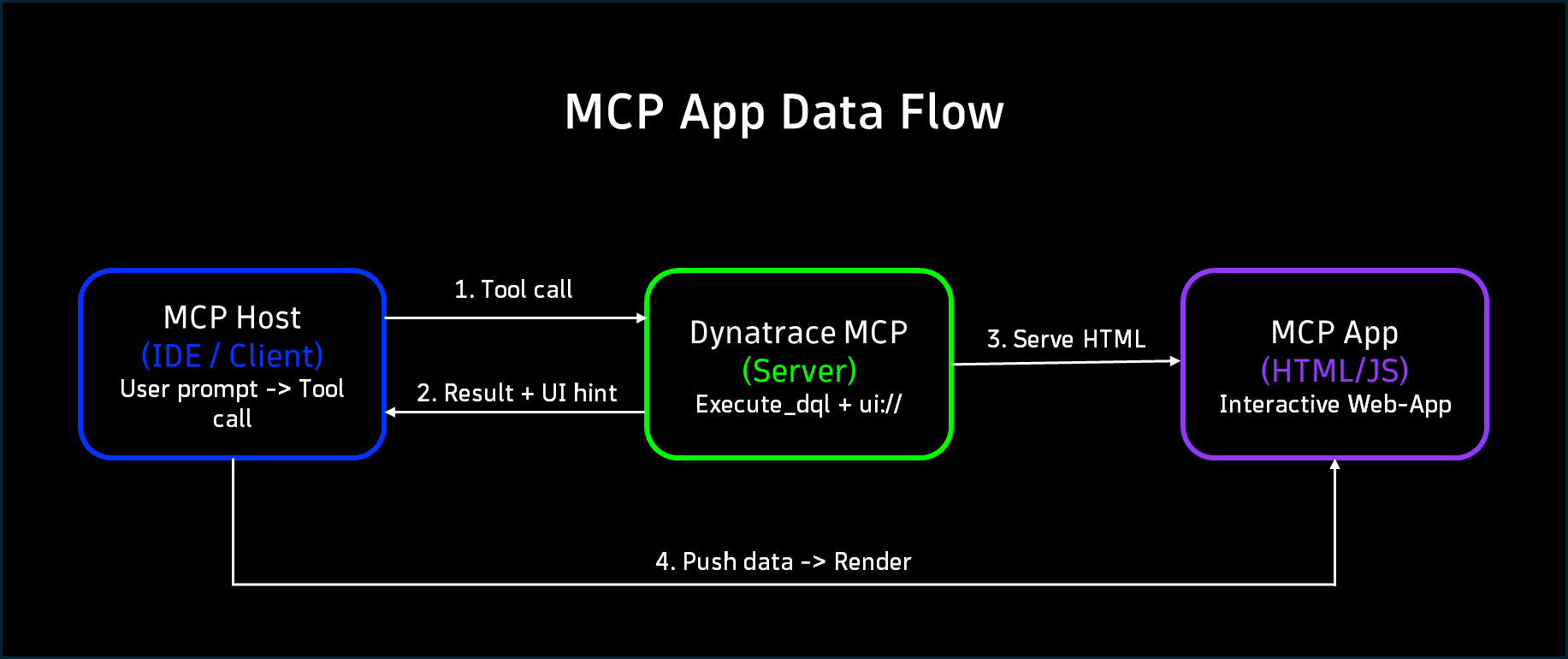 MCP App Data Flow

MCP Host
(IDE / Client)
User prompt -> Tool call

1. Tool call

2. Result + UI hint

Dynatrace MCP
(Server)
Execute_dql + ui://

3. Serve HTML

MCP App
(HTML/JS)
Interactive Web-App

4. Push data -> Render